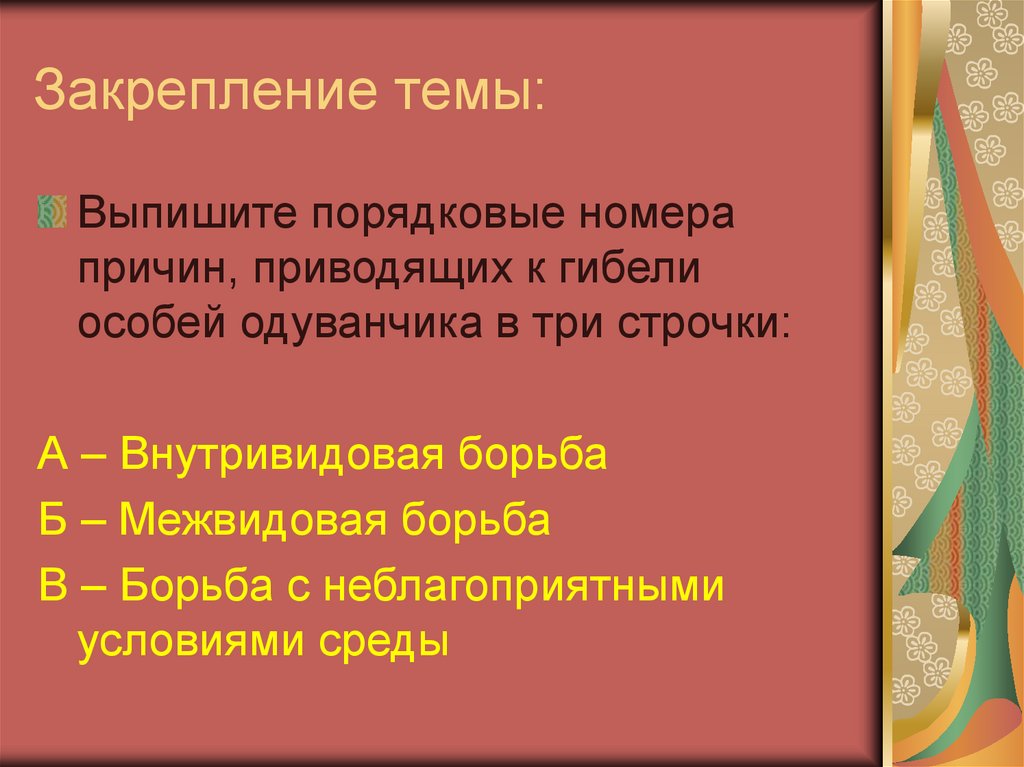 Закрепление темы:

Выпишите порядковые номера причин, приводящих к гибели особей одуванчика в три строчки:

А – Внутривидовая борьба

Б – Межвидовая борьба

В – Борьба с неблагоприятными условиями среды